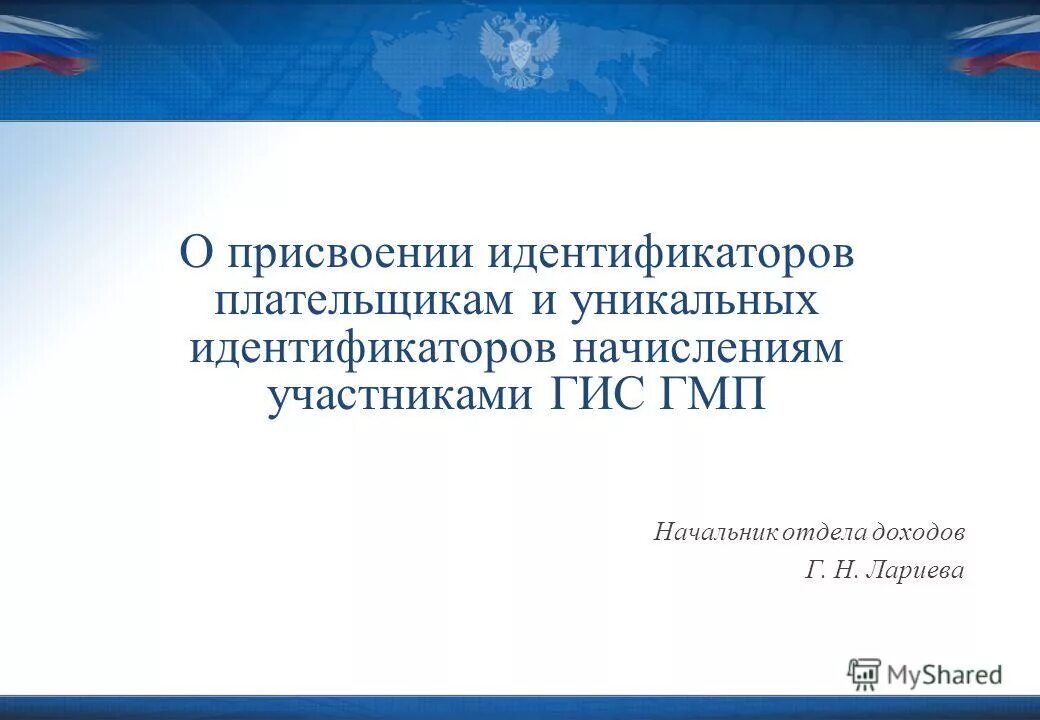 О присвоении идентификаторов плательщикам и уникальных идентификаторов начислениям участниками ГИС ГМП

Начальник отдела доходов
Г. Н. Лариева

MyShared